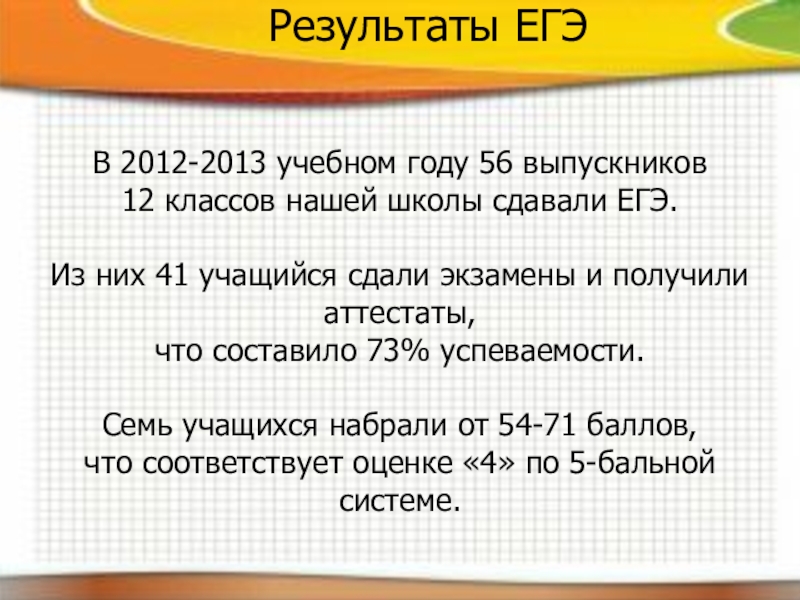 Результаты ЕГЭ

В 2012-2013 учебном году 56 выпускников 12 классов нашей школы сдавали ЕГЭ.

Из них 41 учащийся сдали экзамены и получили аттестаты, что составило 73% успеваемости.

Семь учащихся набрали от 54-71 баллов, что соответствует оценке «4» по 5-бальной системе.